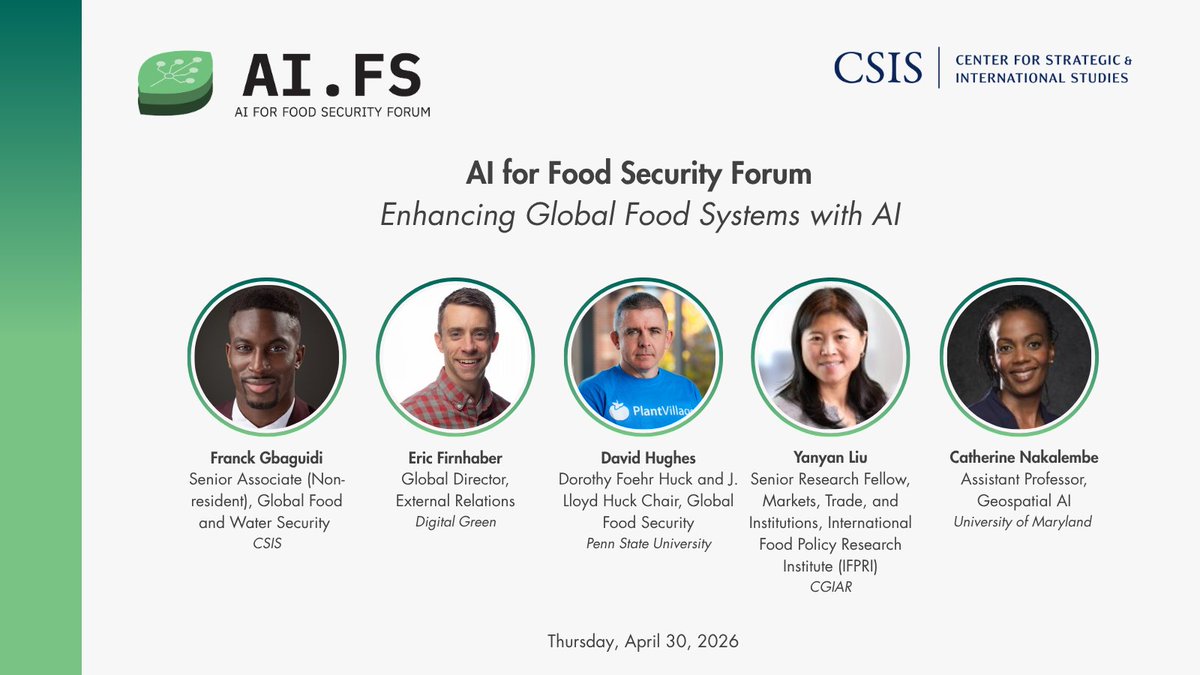 AI.FS
AI FOR FOOD SECURITY FORUM

CSIS | CENTER FOR STRATEGIC & INTERNATIONAL STUDIES

AI for Food Security Forum
Enhancing Global Food Systems with AI

PlantVillage

Franck Gbaguidi
Senior Associate (Non-resident), Global Food and Water Security
CSIS

Eric Firnhaber
Global Director, External Relations
Digital Green

David Hughes
Dorothy Foehr Huck and J. Lloyd Huck Chair, Global Food Security
Penn State University

Yanyan Liu
Senior Research Fellow, Markets, Trade, and Institutions, International Food Policy Research Institute (IFPRI)
CGIAR

Catherine Nakalembe
Assistant Professor, Geospatial AI
University of Maryland

Thursday, April 30, 2026